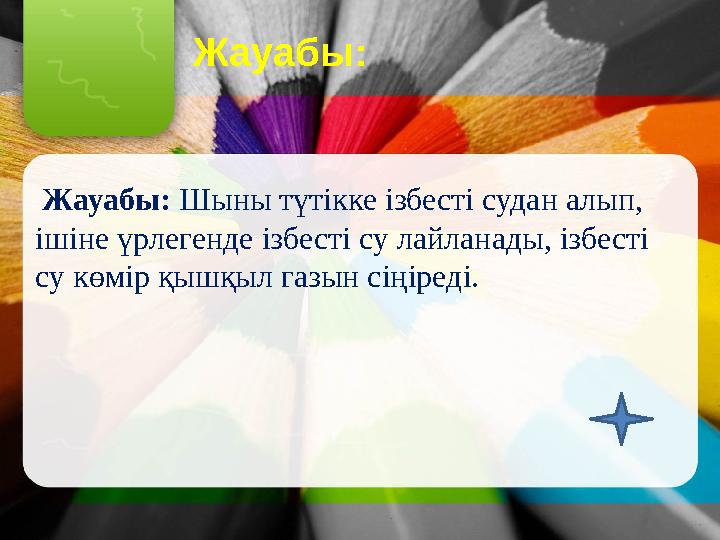 Жауабы:

Жауабы: Шыны түтікке ізбесті судан алып, ішіне үрлегенде ізбесті су лайланады, ізбесті су көмір қышқыл газын сіңіреді.